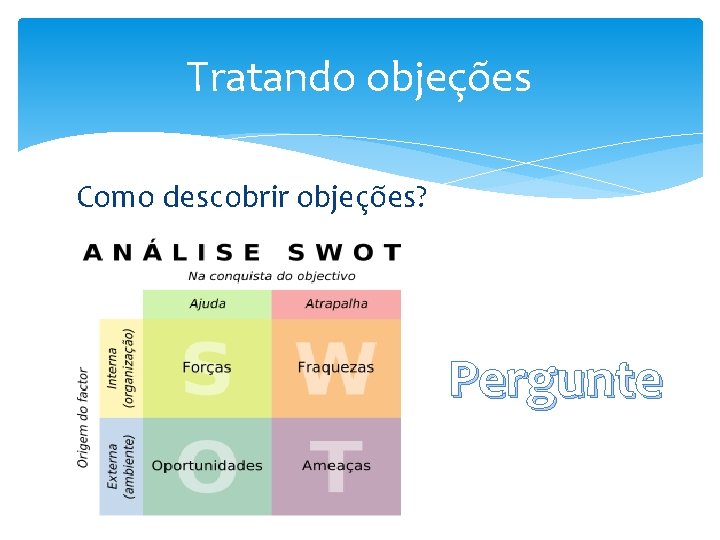 Tratando objeções

Como descobrir objeções?

ANÁLISE SWOT

Na conquista do objectivo

Origem do factor

| | Ajuda | Atrapalha |
|---|---|---|
| Interna (organização) | S Forças | W Fraquezas |
| Externa (ambiente) | O Oportunidades | T Ameaças |

Pergunte